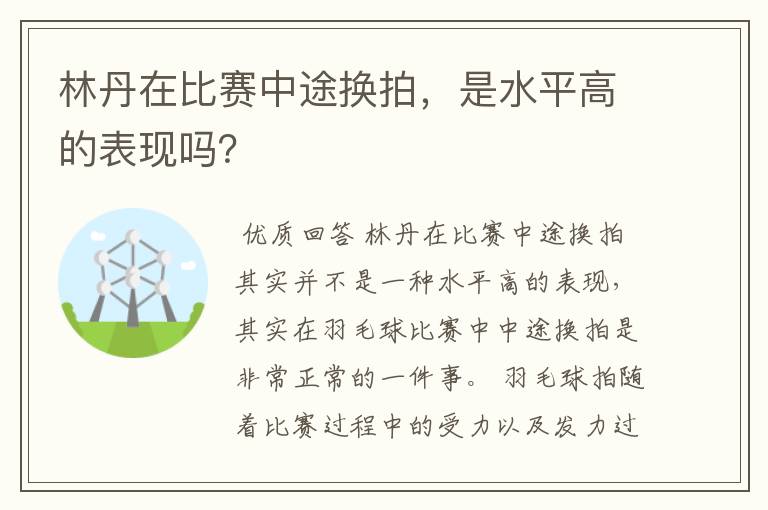 林丹在比赛中途换拍，是水平高的表现吗?

优质回答 林丹在比赛中途换拍其实并不是一种水平高的表现，其实在羽毛球比赛中中途换拍是非常正常的一件事。 羽毛球拍随着比赛过程中的受力以及发力过